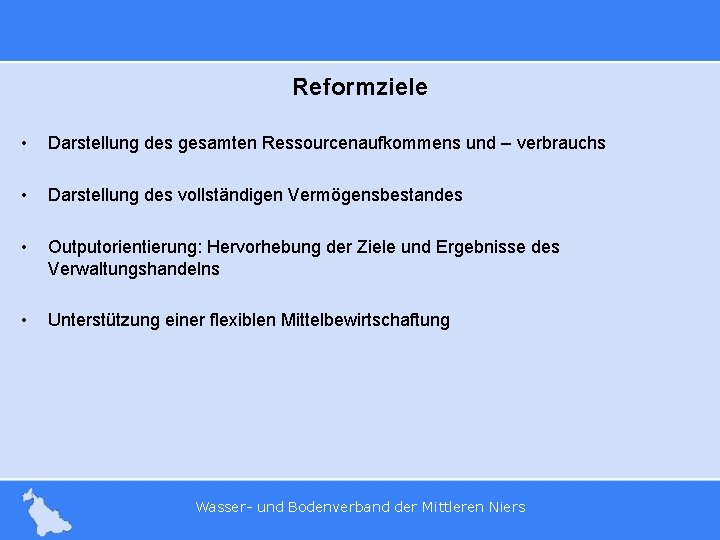 Reformziele

• Darstellung des gesamten Ressourcenaufkommens und – verbrauchs

• Darstellung des vollständigen Vermögensbestandes

• Outputorientierung: Hervorhebung der Ziele und Ergebnisse des Verwaltungshandelns

• Unterstützung einer flexiblen Mittelbewirtschaftung

Wasser- und Bodenverband der Mittleren Niers